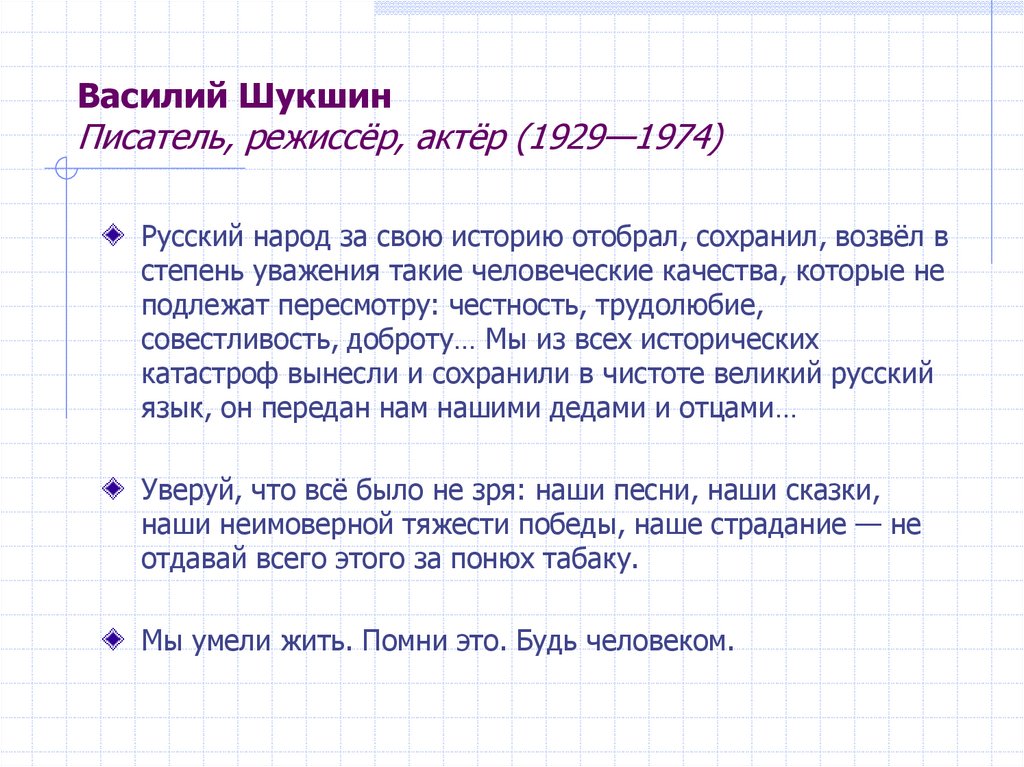 Василий Шукшин
Писатель, режиссёр, актёр (1929—1974)

Русский народ за свою историю отобрал, сохранил, возвёл в степень уважения такие человеческие качества, которые не подлежат пересмотру: честность, трудолюбие, совестливость, доброту… Мы из всех исторических катастроф вынесли и сохранили в чистоте великий русский язык, он передан нам нашими дедами и отцами…

Уверуй, что всё было не зря: наши песни, наши сказки, наши неимоверной тяжести победы, наше страдание — не отдавай всего этого за понюх табаку.

Мы умели жить. Помни это. Будь человеком.